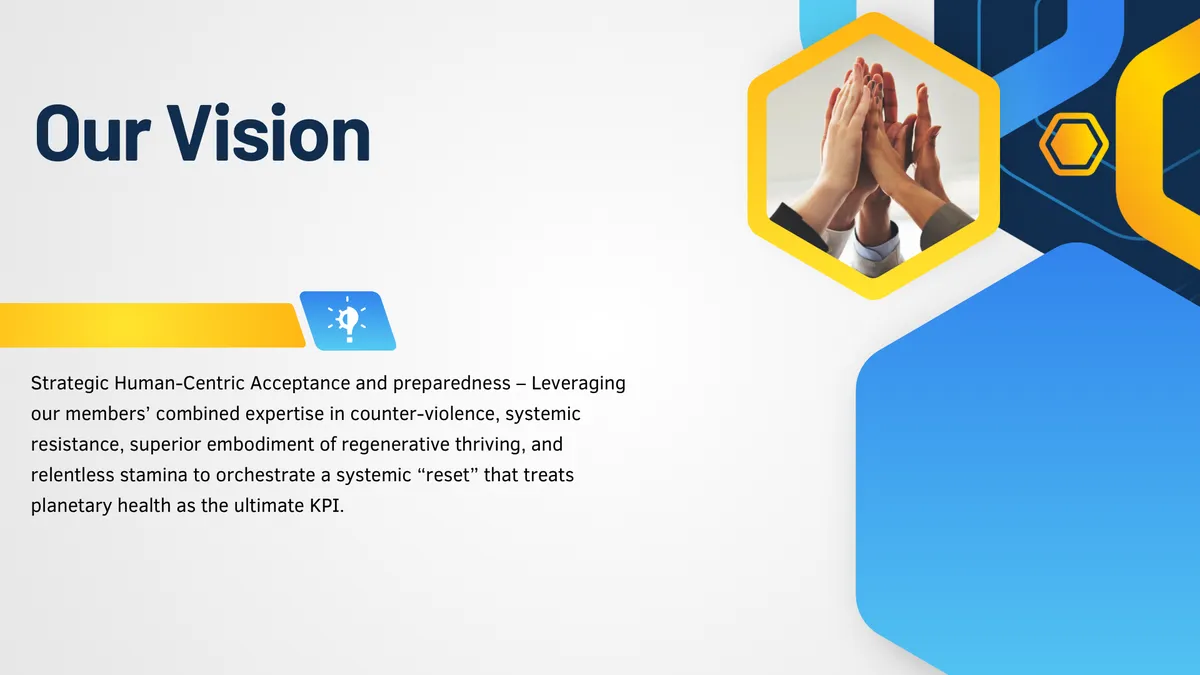 Our Vision

Strategic Human-Centric Acceptance and preparedness – Leveraging our members’ combined expertise in counter-violence, systemic resistance, superior embodiment of regenerative thriving, and relentless stamina to orchestrate a systemic “reset” that treats planetary health as the ultimate KPI.